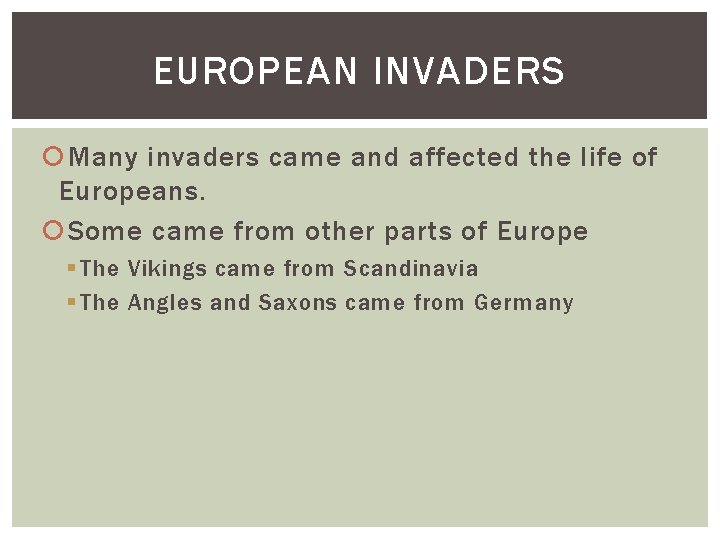 EUROPEAN INVADERS

Many invaders came and affected the life of Europeans.

Some came from other parts of Europe

The Vikings came from Scandinavia

The Angles and Saxons came from Germany